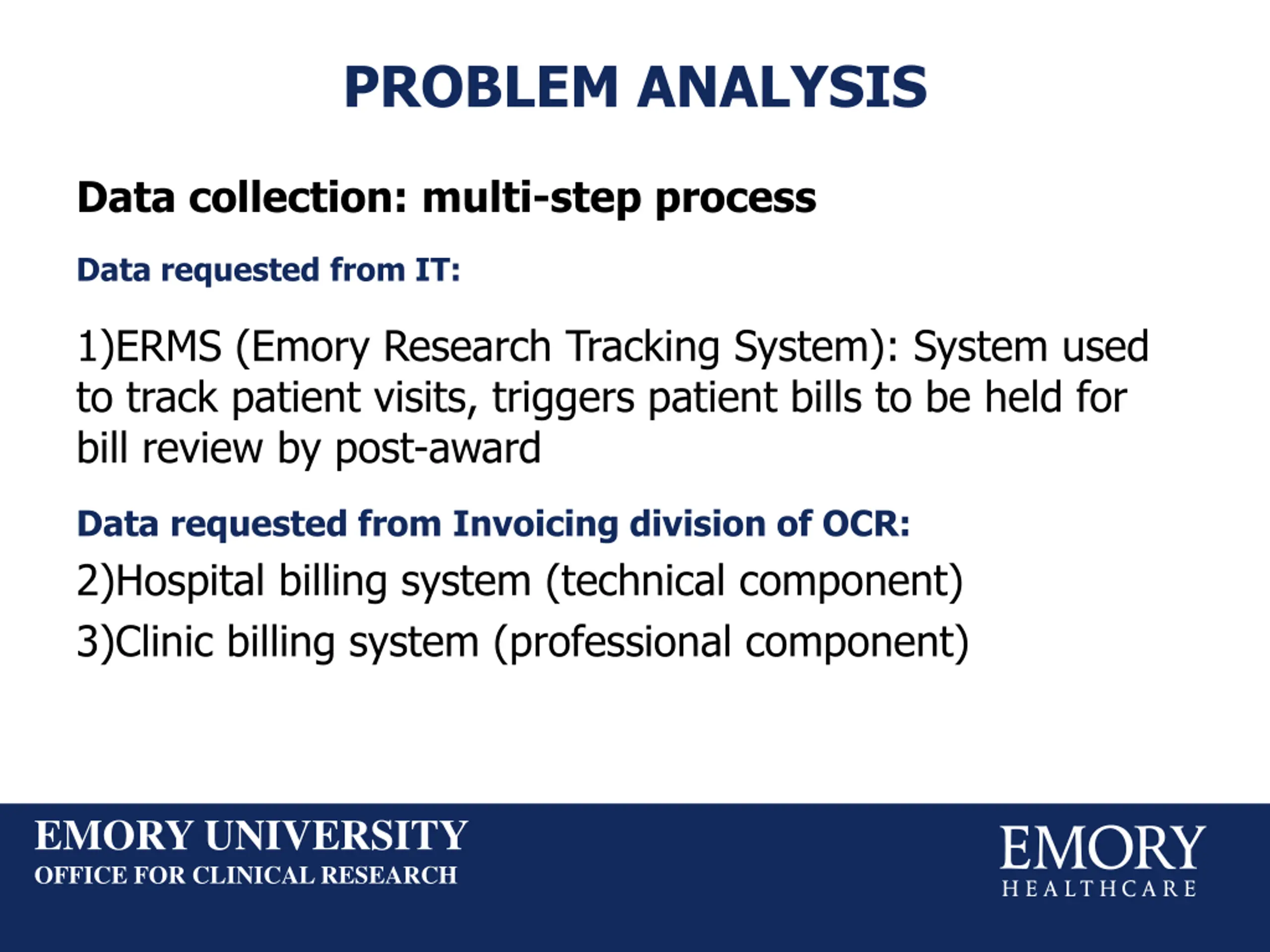 PROBLEM ANALYSIS

Data collection: multi-step process

Data requested from IT:

1)ERMS (Emory Research Tracking System): System used to track patient visits, triggers patient bills to be held for bill review by post-award

Data requested from Invoicing division of OCR:

2)Hospital billing system (technical component)

3)Clinic billing system (professional component)

EMORY UNIVERSITY
OFFICE FOR CLINICAL RESEARCH

EMORY
HEALTHCARE